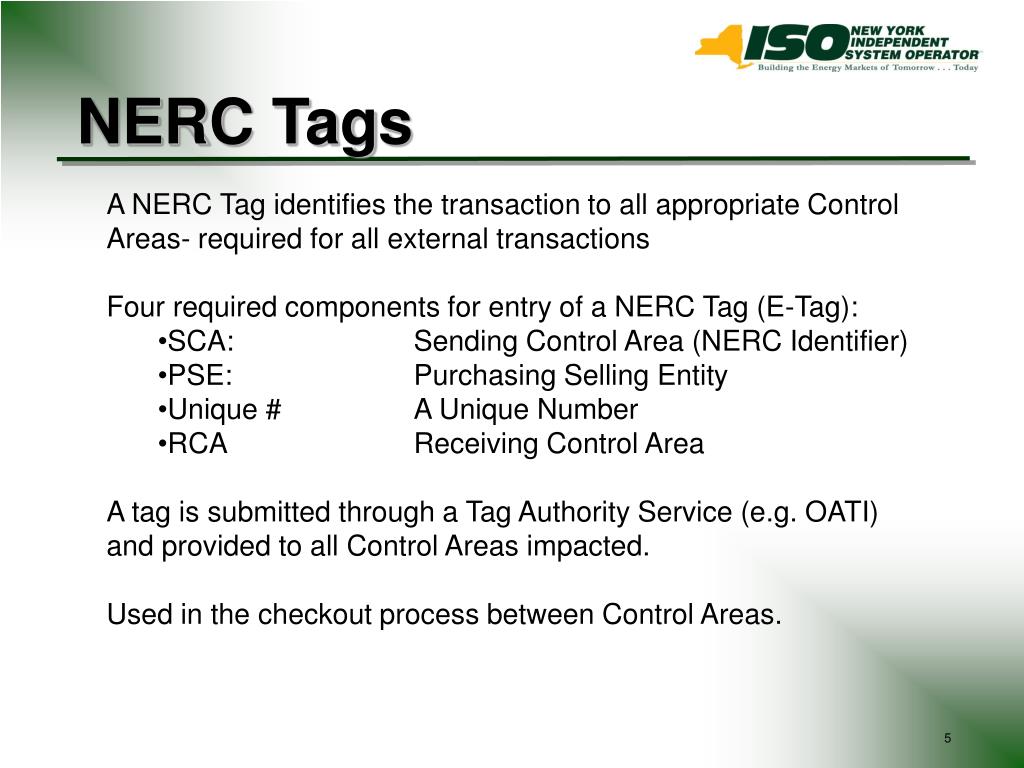 ISO NEW YORK INDEPENDENT SYSTEM OPERATOR
Building the Energy Markets of Tomorrow . . . Today

NERC Tags

A NERC Tag identifies the transaction to all appropriate Control Areas- required for all external transactions

Four required components for entry of a NERC Tag (E-Tag):
•SCA: Sending Control Area (NERC Identifier)
•PSE: Purchasing Selling Entity
•Unique # A Unique Number
•RCA Receiving Control Area

A tag is submitted through a Tag Authority Service (e.g. OATI) and provided to all Control Areas impacted.

Used in the checkout process between Control Areas.

5